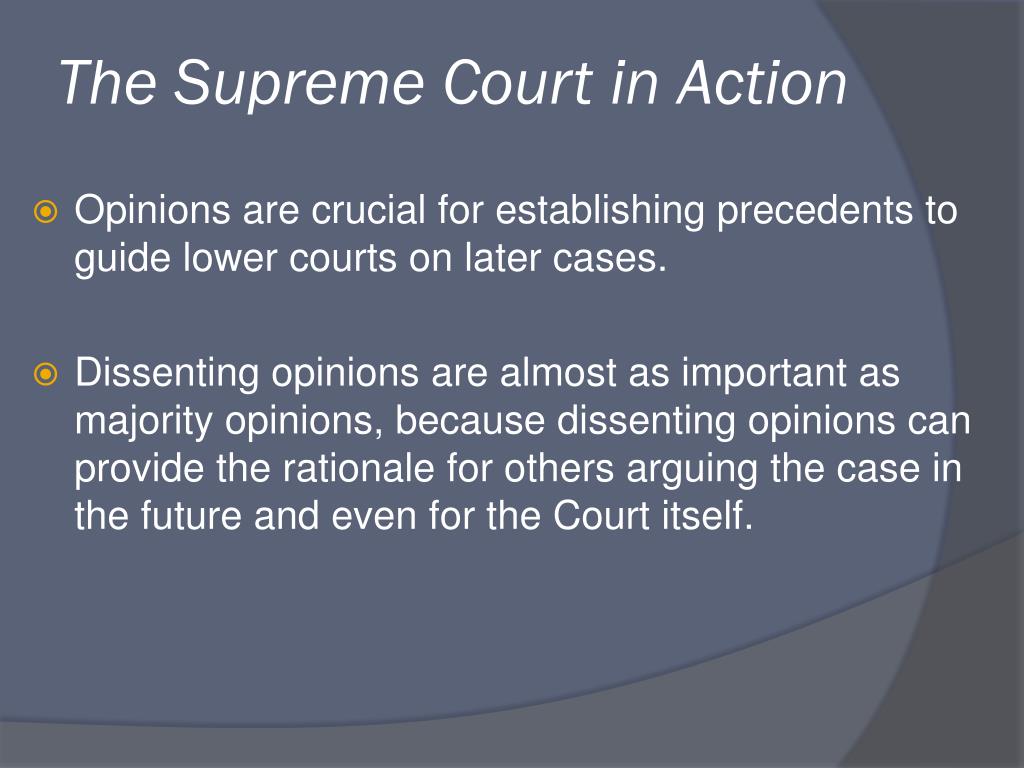 The Supreme Court in Action

Opinions are crucial for establishing precedents to guide lower courts on later cases.

Dissenting opinions are almost as important as majority opinions, because dissenting opinions can provide the rationale for others arguing the case in the future and even for the Court itself.